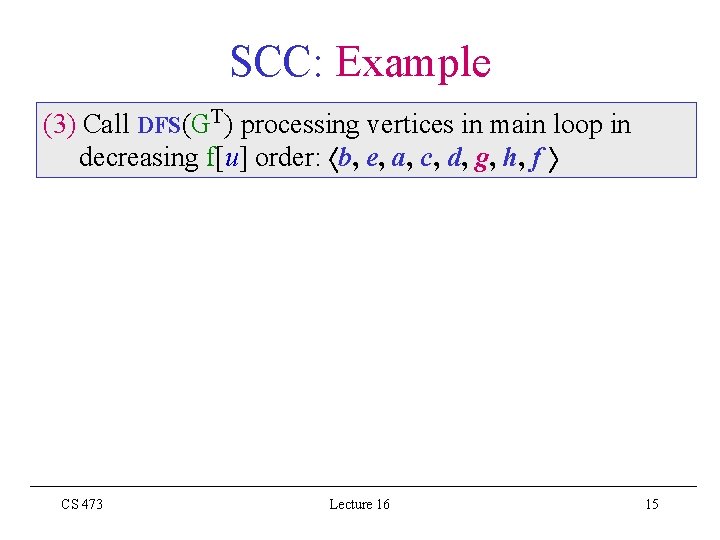 SCC: Example

(3) Call DFS($G^T$) processing vertices in main loop in decreasing f[$u$] order: $\langle b, e, a, c, d, g, h, f \rangle$

CS 473

Lecture 16

15